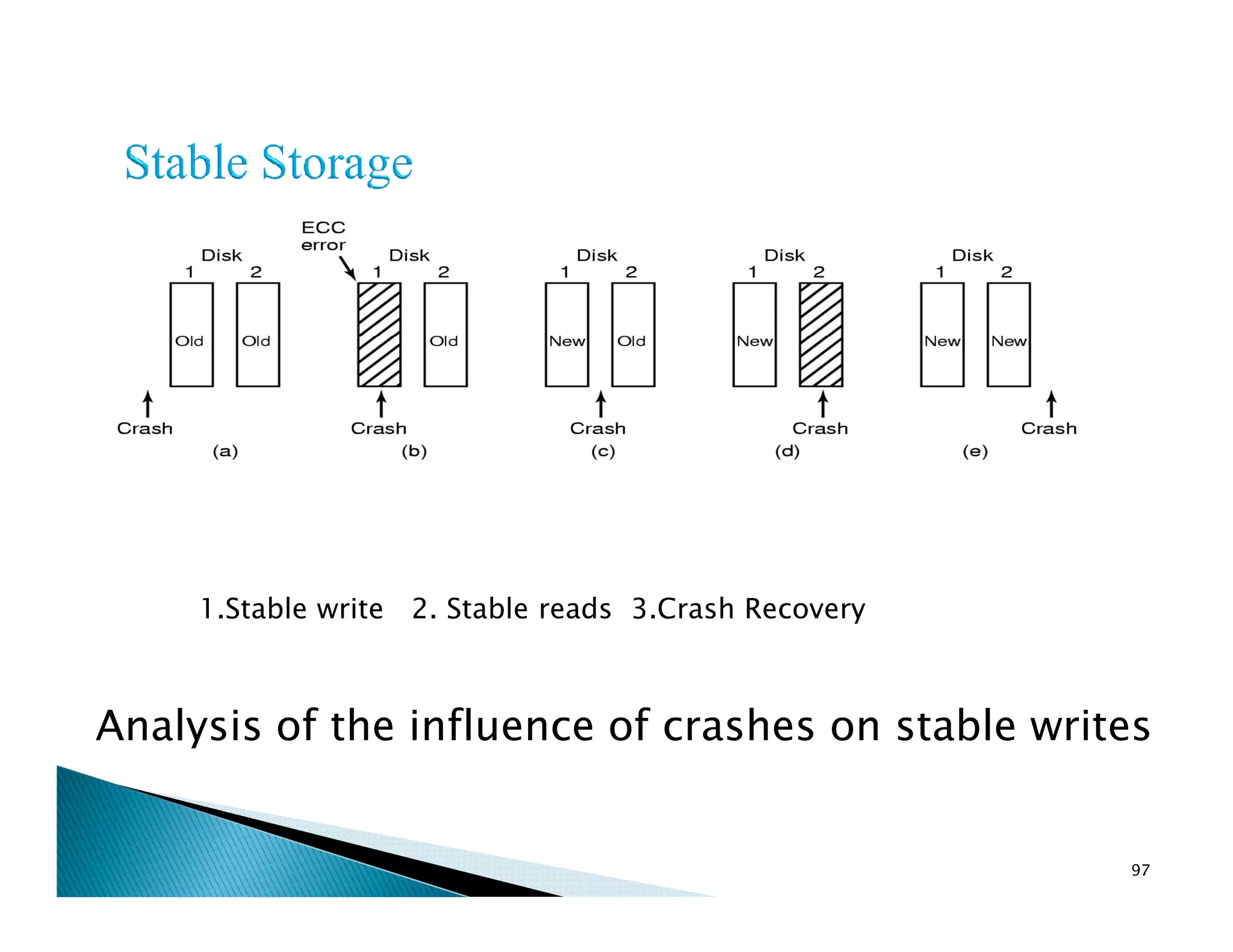 Stable Storage

ECC error

Disk
1 2
Old Old
Crash
(a)

Disk
1 2
Old
Crash
(b)

Disk
1 2
New Old
Crash
(c)

Disk
1 2
New
Crash
(d)

Disk
1 2
New New
Crash
(e)

1.Stable write 2. Stable reads 3.Crash Recovery

Analysis of the influence of crashes on stable writes

97